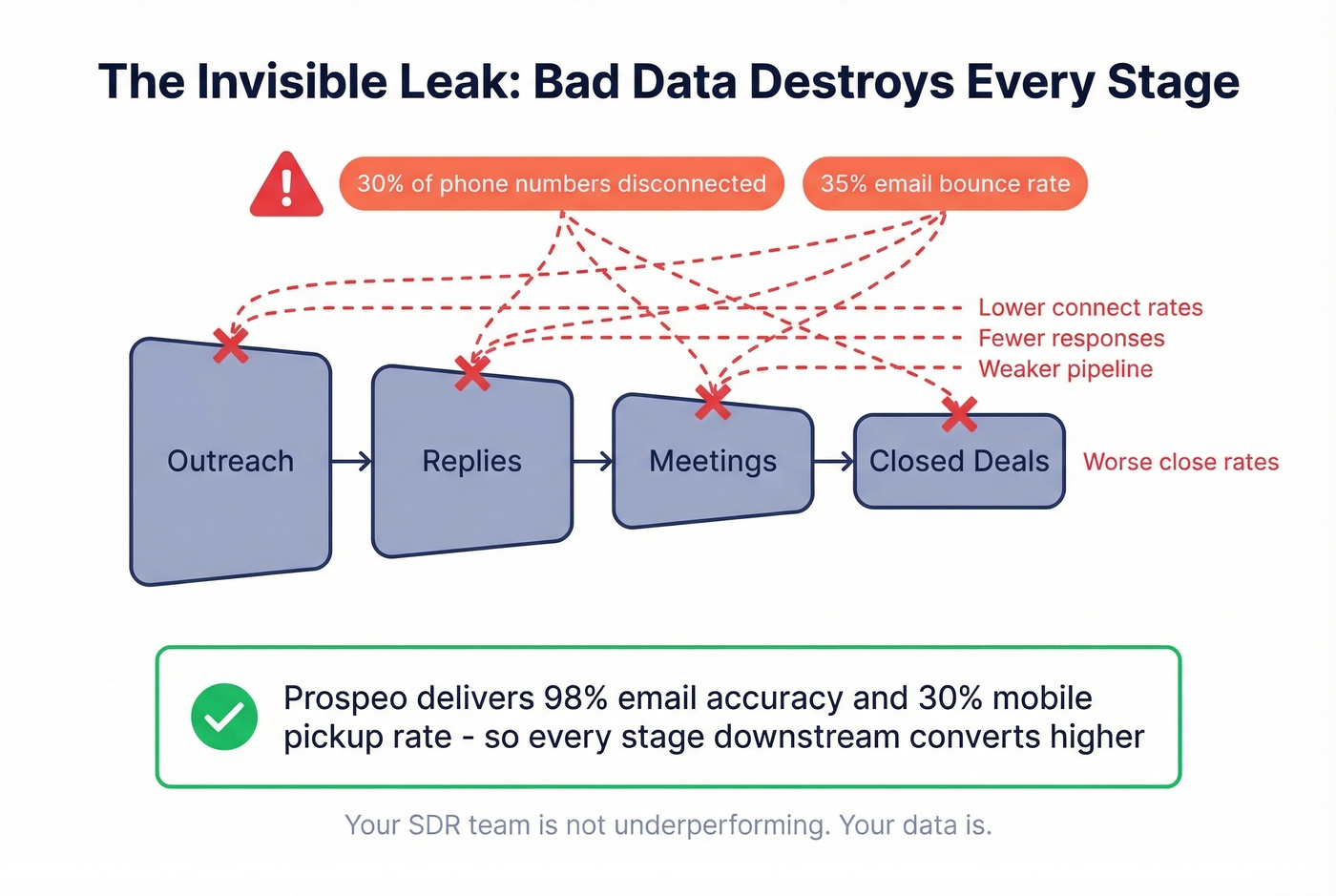 The Invisible Leak: Bad Data Destroys Every Stage

30% of phone numbers disconnected

35% email bounce rate

Lower connect rates

Fewer responses

Weaker pipeline

Outreach

Replies

Meetings

Closed Deals

Worse close rates

Prospeo delivers 98% email accuracy and 30% mobile pickup rate - so every stage downstream converts higher

Your SDR team is not underperforming. Your data is.